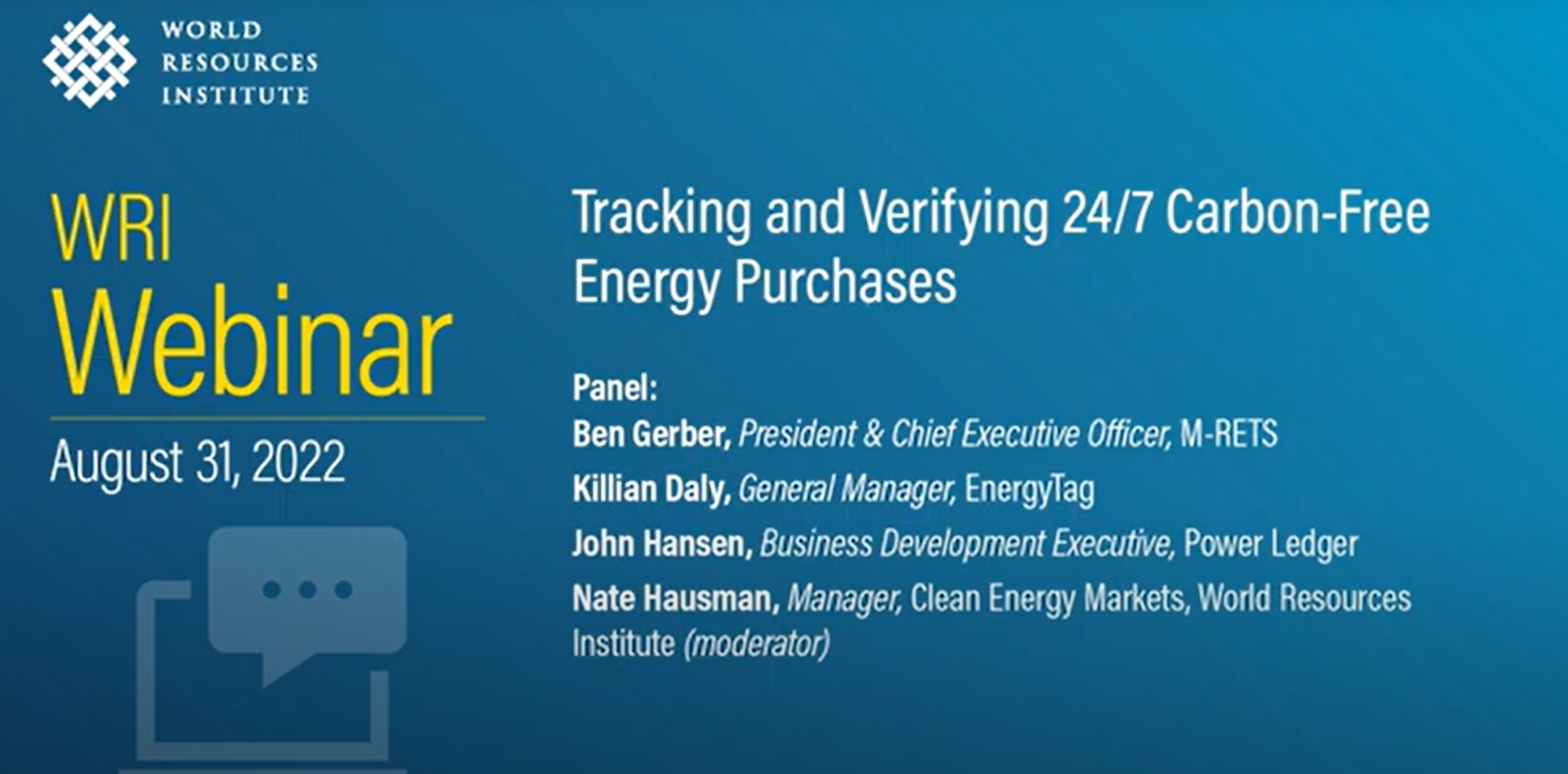 WORLD RESOURCES INSTITUTE

WRI Webinar

August 31, 2022

Tracking and Verifying 24/7 Carbon-Free Energy Purchases

Panel:

Ben Gerber, President & Chief Executive Officer, M-RETS

Killian Daly, General Manager, EnergyTag

John Hansen, Business Development Executive, Power Ledger

Nate Hausman, Manager, Clean Energy Markets, World Resources Institute (moderator)